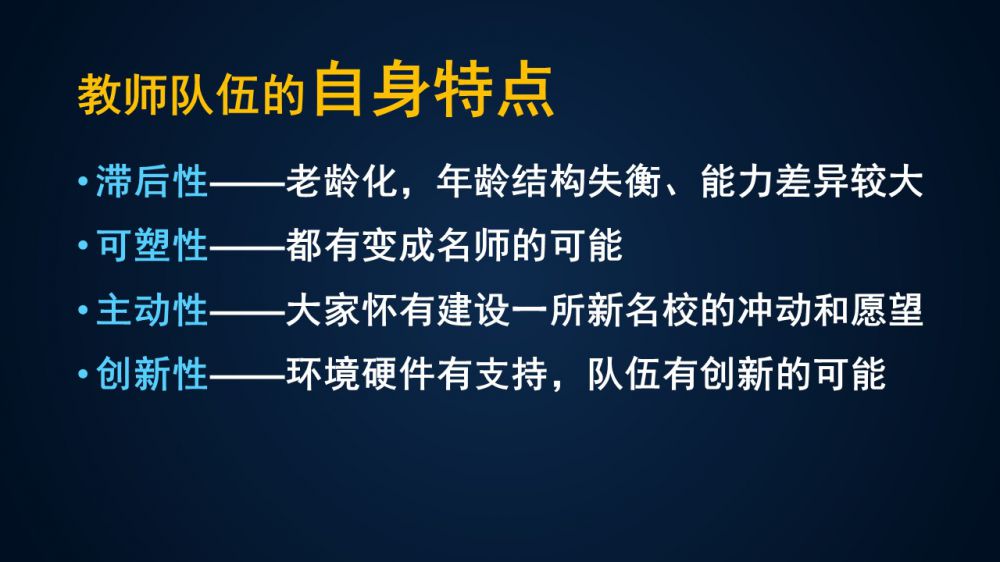 教师队伍的自身特点

• 滞后性——老龄化，年龄结构失衡、能力差异较大
• 可塑性——都有变成名师的可能
• 主动性——大家怀有建设一所新名校的冲动和愿望
• 创新性——环境硬件有支持，队伍有创新的可能